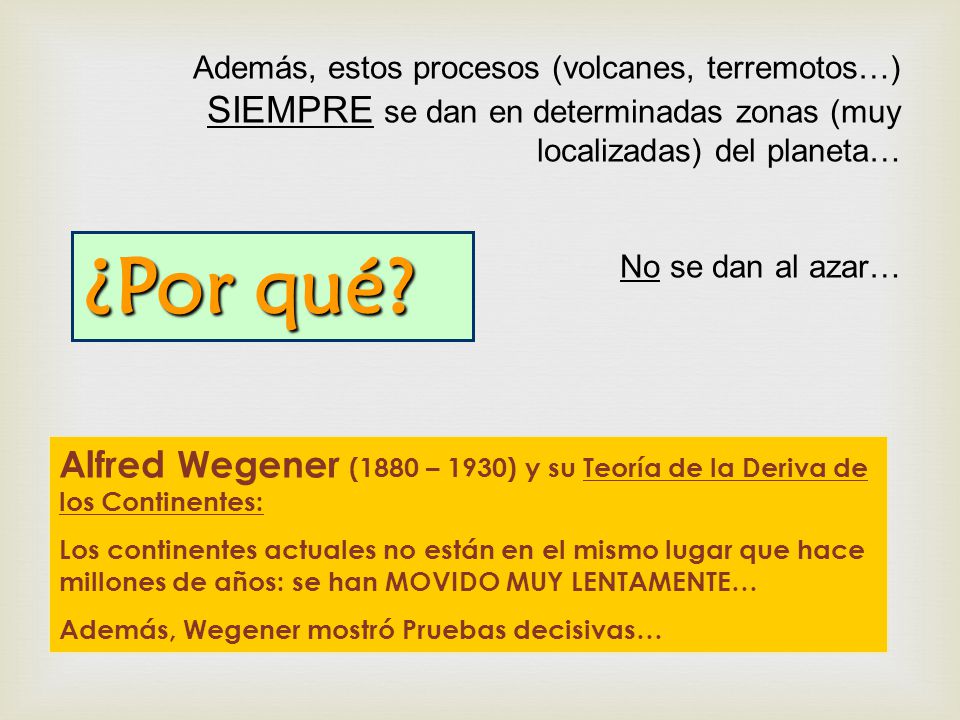 Además, estos procesos (volcanes, terremotos…) SIEMPRE se dan en determinadas zonas (muy localizadas) del planeta…

¿Por qué?

No se dan al azar…

Alfred Wegener (1880 – 1930) y su Teoría de la Deriva de los Continentes:

Los continentes actuales no están en el mismo lugar que hace millones de años: se han MOVIDO MUY LENTAMENTE…

Además, Wegener mostró Pruebas decisivas…